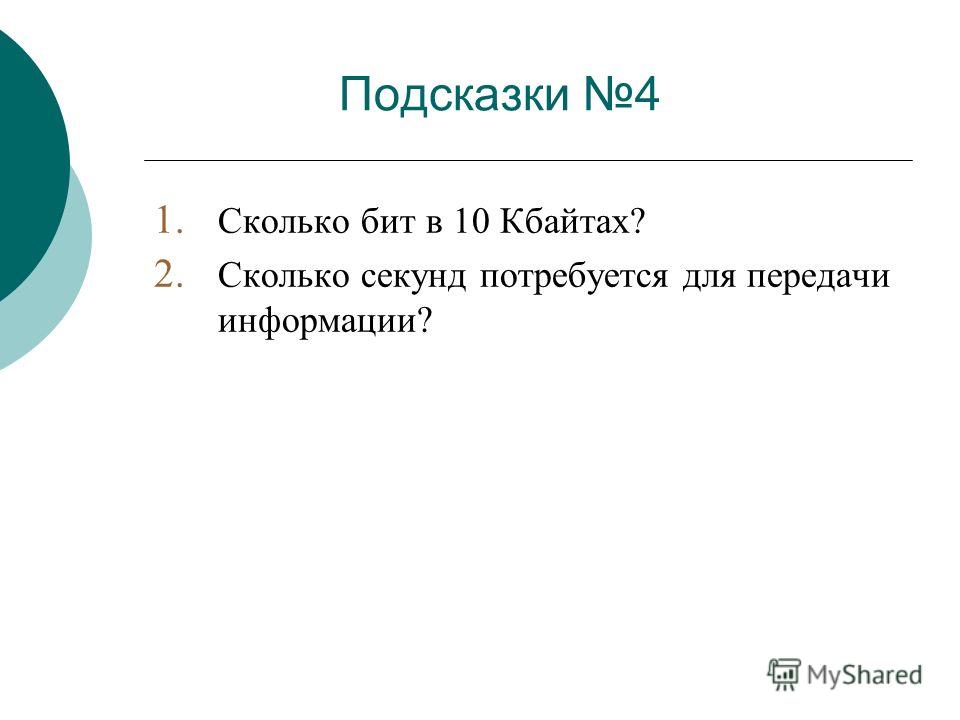 Подсказки №4

1. Сколько бит в 10 Кбайтах?
2. Сколько секунд потребуется для передачи информации?

MyShared